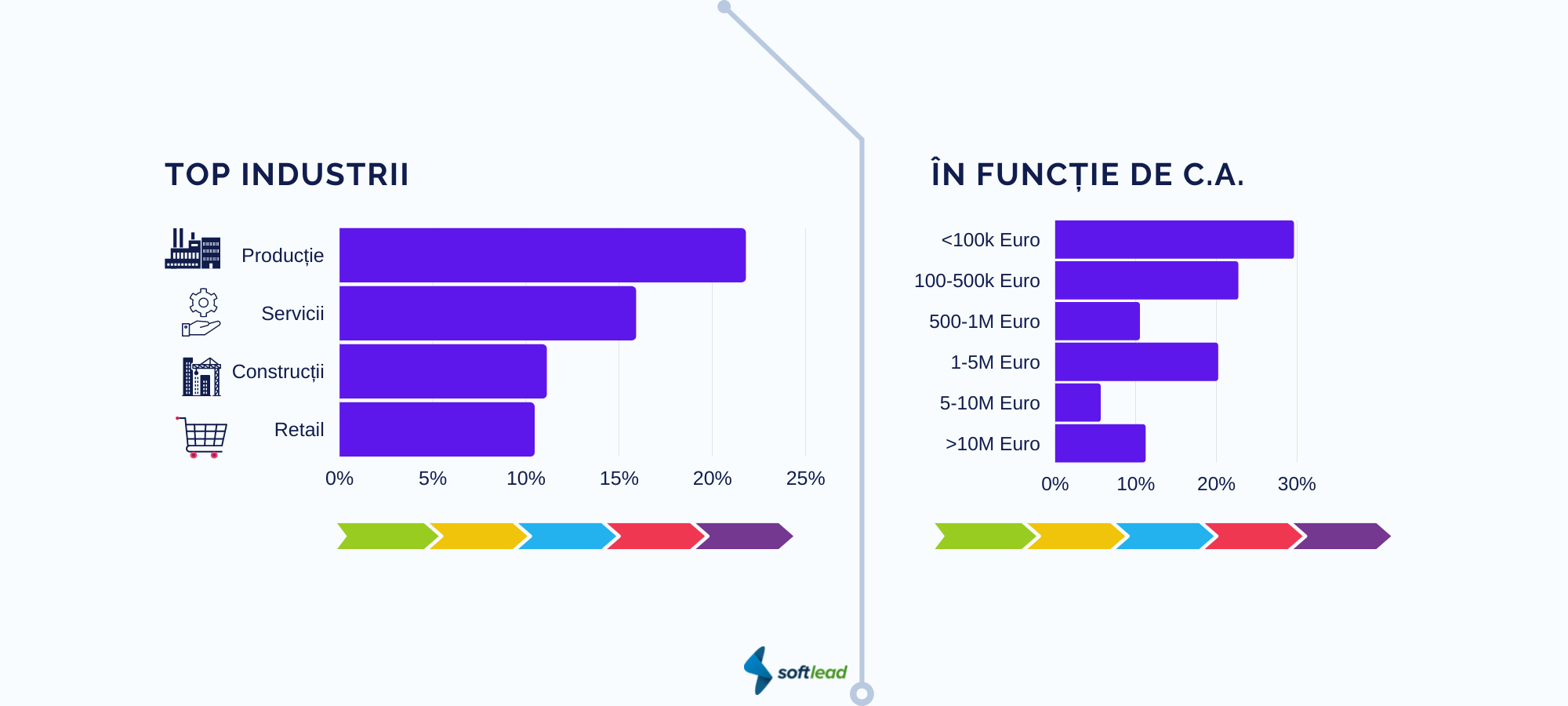 TOP INDUSTRII

Producție
Servicii
Construcții
Retail

0%
5%
10%
15%
20%
25%

ÎN FUNCȚIE DE C.A.

<100k Euro
100-500k Euro
500-1M Euro
1-5M Euro
5-10M Euro
>10M Euro

0%
10%
20%
30%

softlead